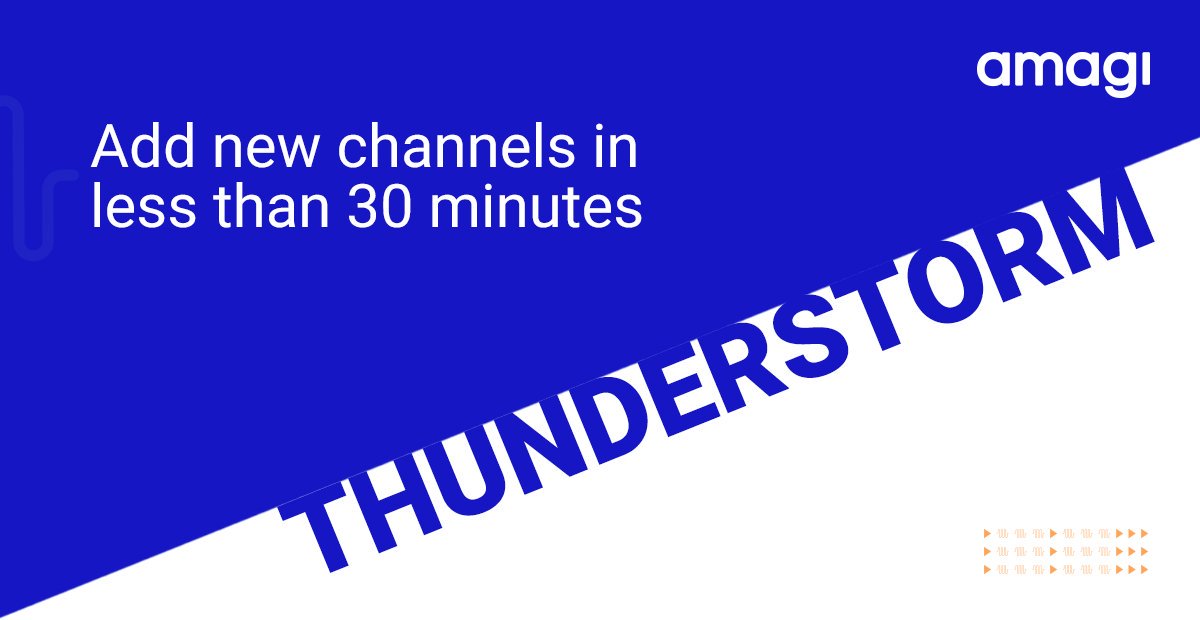 amagi

Add new channels in less than 30 minutes

THUNDERSTORM